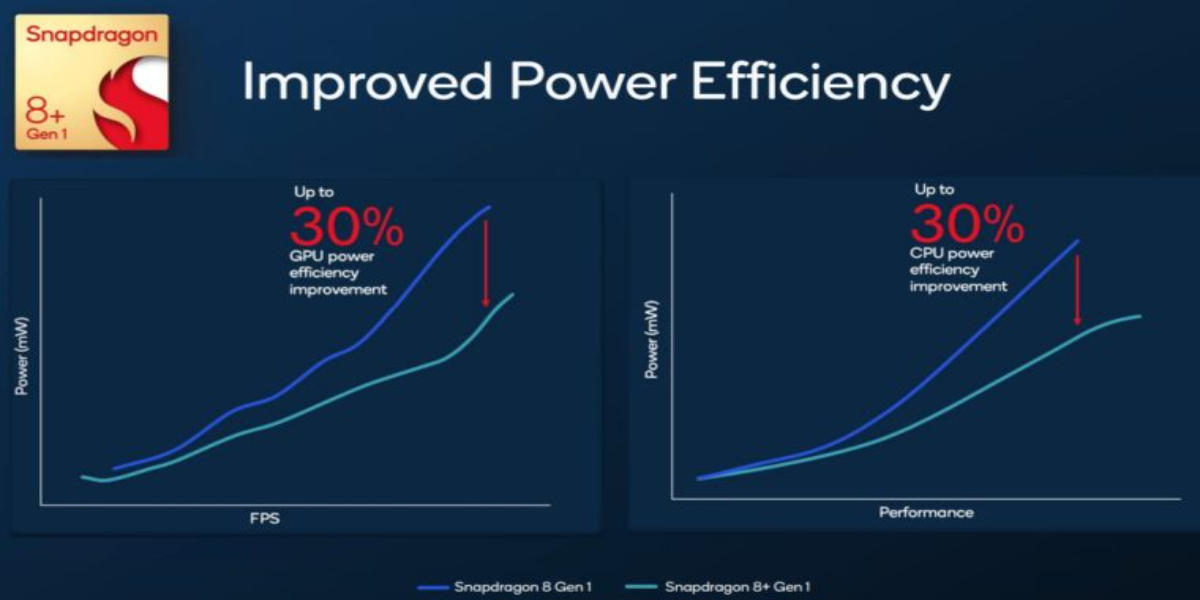 Snapdragon
8+
Gen 1

Improved Power Efficiency

Up to
30%
GPU power efficiency improvement

Power (mW)

FPS

Up to
30%
CPU power efficiency improvement

Power (mW)

Performance

Snapdragon 8 Gen 1
Snapdragon 8+ Gen 1